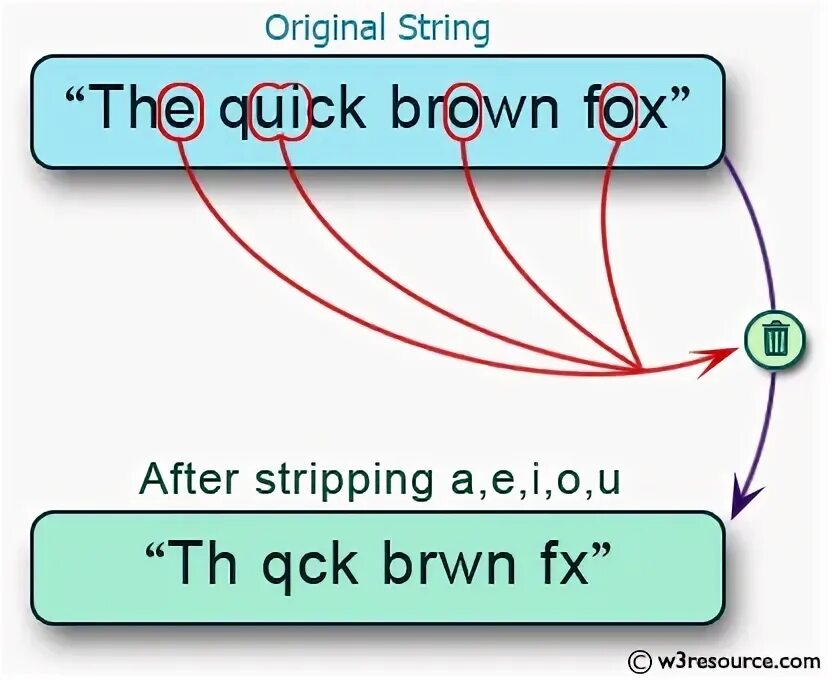 Original String

“The quick brown fox”

After stripping a,e,i,o,u

“Th qck brwn fx”

© w3resource.com